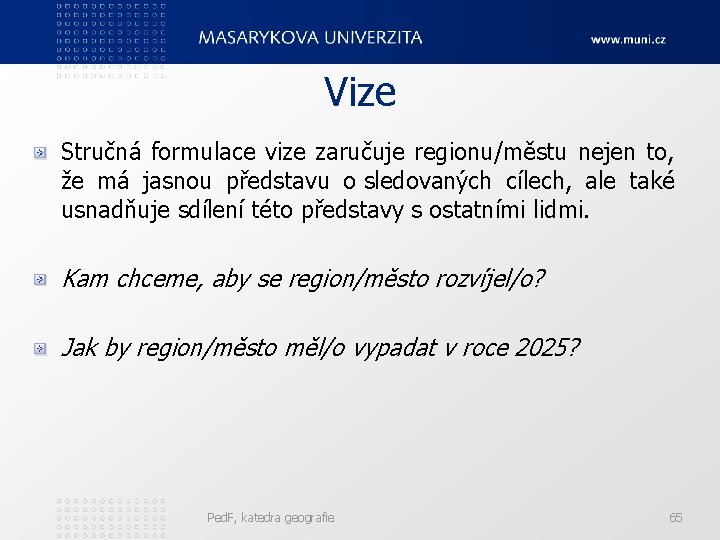 MASARYKOVA UNIVERZITA

www.muni.cz

Vize

Stručná formulace vize zaručuje regionu/městu nejen to, že má jasnou představu o sledovaných cílech, ale také usnadňuje sdílení této představy s ostatními lidmi.

Kam chceme, aby se region/město rozvíjel/o?

Jak by region/město měl/o vypadat v roce 2025?

PedF, katedra geografie

65